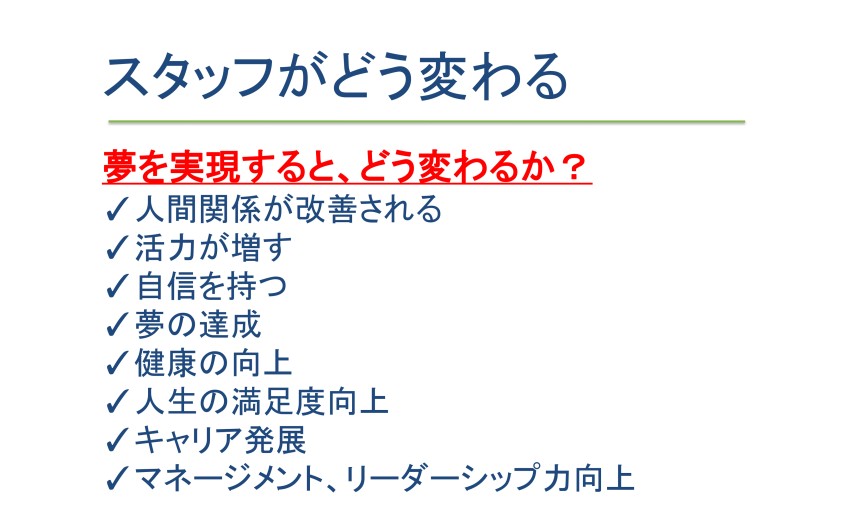 スタッフがどう変わる

夢を実現すると、どう変わるか？

✓人間関係が改善される
✓活力が増す
✓自信を持つ
✓夢の達成
✓健康の向上
✓人生の満足度向上
✓キャリア発展
✓マネージメント、リーダーシップ力向上